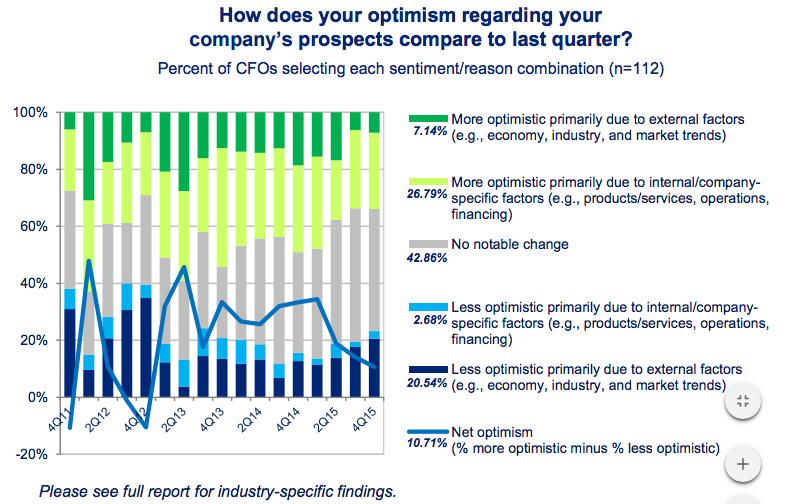 How does your optimism regarding your company's prospects compare to last quarter?

Percent of CFOs selecting each sentiment/reason combination (n=112)

100%
80%
60%
40%
20%
0%
-20%

4Q11
2Q12
4Q12
2Q13
4Q13
2Q14
4Q14
2Q15
4Q15

7.14% More optimistic primarily due to external factors (e.g., economy, industry, and market trends)

26.79% More optimistic primarily due to internal/company-specific factors (e.g., products/services, operations, financing)

42.86% No notable change

2.68% Less optimistic primarily due to internal/company-specific factors (e.g., products/services, operations, financing)

20.54% Less optimistic primarily due to external factors (e.g., economy, industry, and market trends)

10.71% Net optimism (% more optimistic minus % less optimistic)

Please see full report for industry-specific findings.